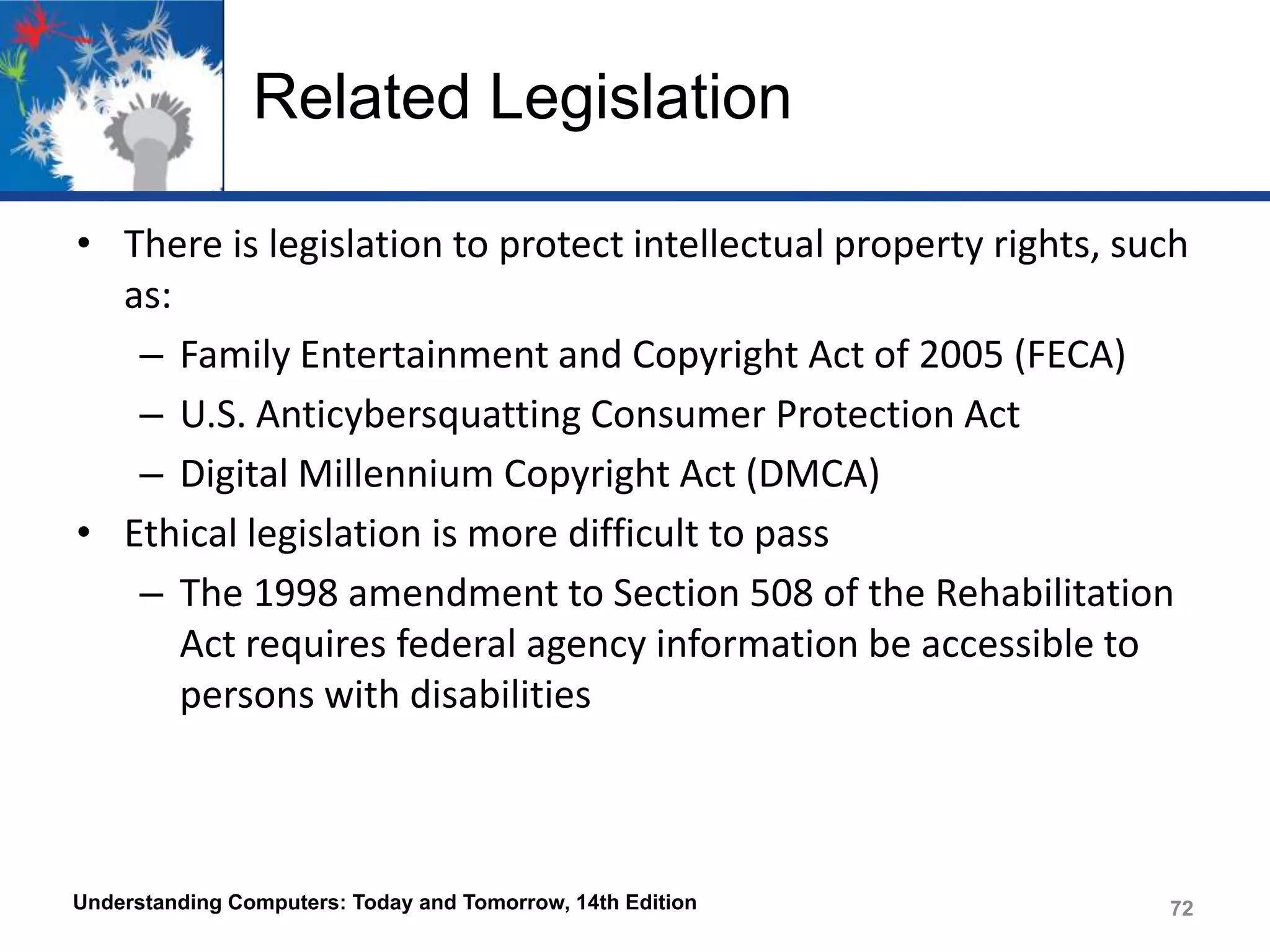 Related Legislation

• There is legislation to protect intellectual property rights, such as:
  – Family Entertainment and Copyright Act of 2005 (FECA)
  – U.S. Anticybersquatting Consumer Protection Act
  – Digital Millennium Copyright Act (DMCA)
• Ethical legislation is more difficult to pass
  – The 1998 amendment to Section 508 of the Rehabilitation Act requires federal agency information be accessible to persons with disabilities

Understanding Computers: Today and Tomorrow, 14th Edition

72